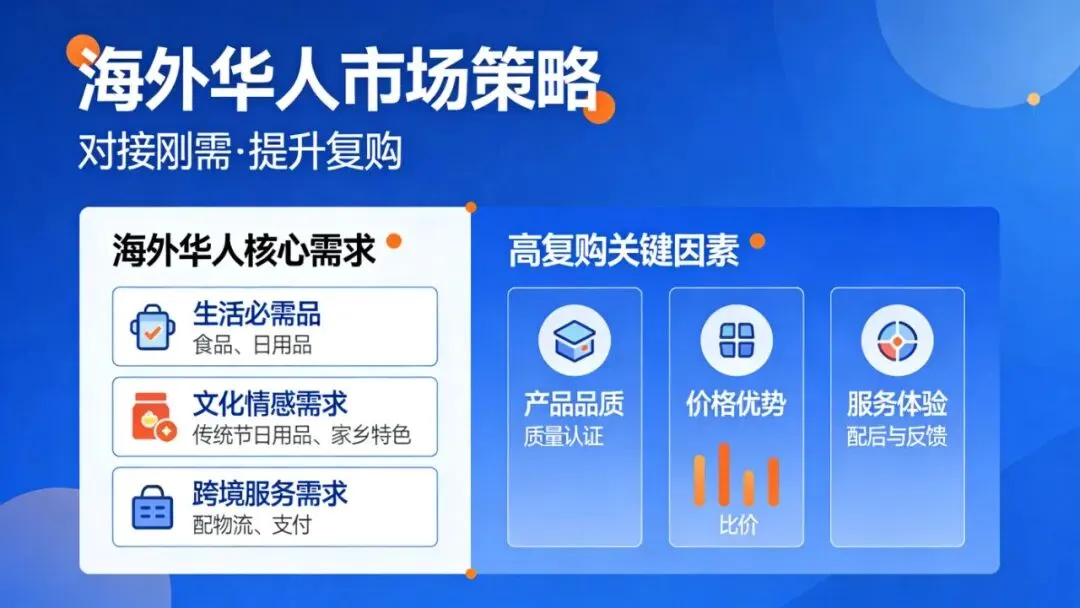 海外华人市场策略

对接刚需·提升复购

海外华人核心需求

生活必需品
食品、日用品

文化情感需求
传统节日用品、家乡特色

跨境服务需求
配物流、支付

高复购关键因素

产品品质
质量认证

价格优势
比价

服务体验
配后与反馈